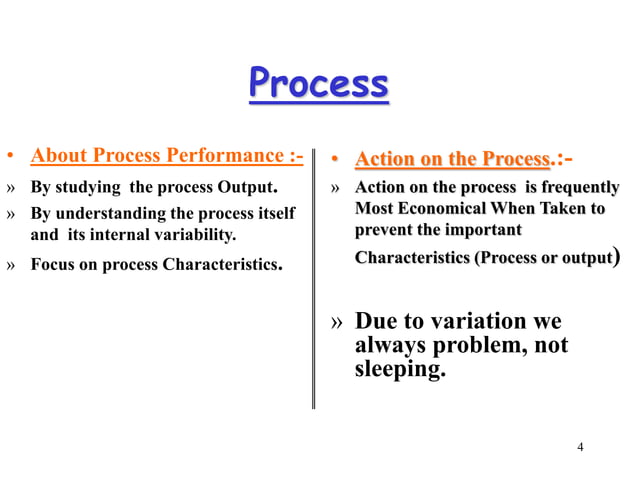 Process

• About Process Performance :-
» By studying the process Output.
» By understanding the process itself and its internal variability.
» Focus on process Characteristics.

• Action on the Process.:-
» Action on the process is frequently Most Economical When Taken to prevent the important Characteristics (Process or output)

» Due to variation we always problem, not sleeping.

4